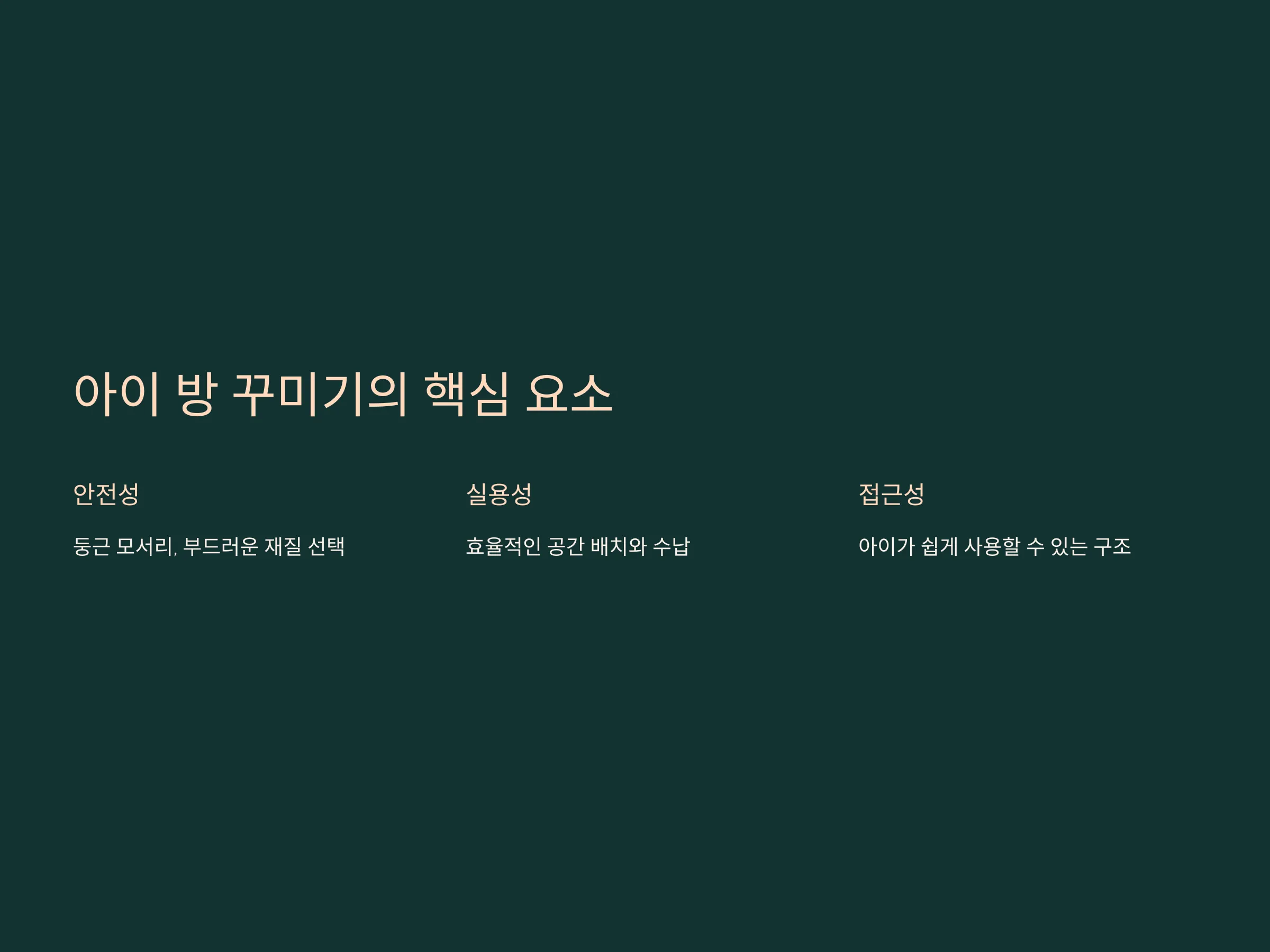 아이 방 꾸미기의 핵심 요소

안전성

둥근 모서리, 부드러운 재질 선택

실용성

효율적인 공간 배치와 수납

접근성

아이가 쉽게 사용할 수 있는 구조